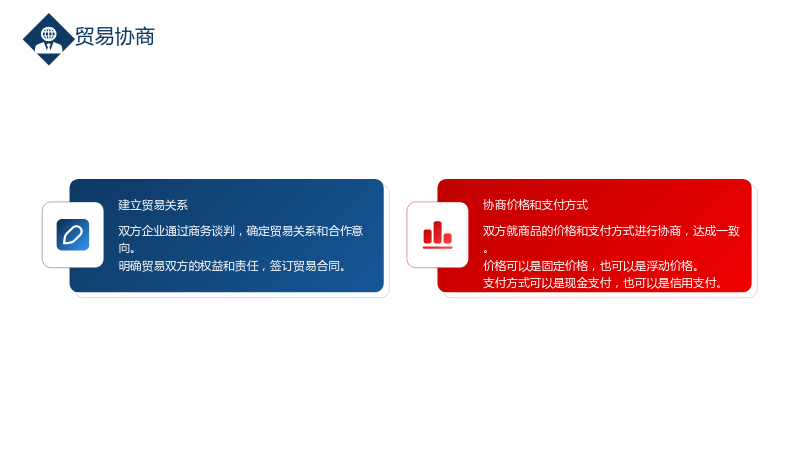 贸易协商

建立贸易关系

双方企业通过商务谈判，确定贸易关系和合作意向。
明确贸易双方的权益和责任，签订贸易合同。

协商价格和支付方式

双方就商品的价格和支付方式进行协商，达成一致。
价格可以是固定价格，也可以是浮动价格。
支付方式可以是现金支付，也可以是信用支付。